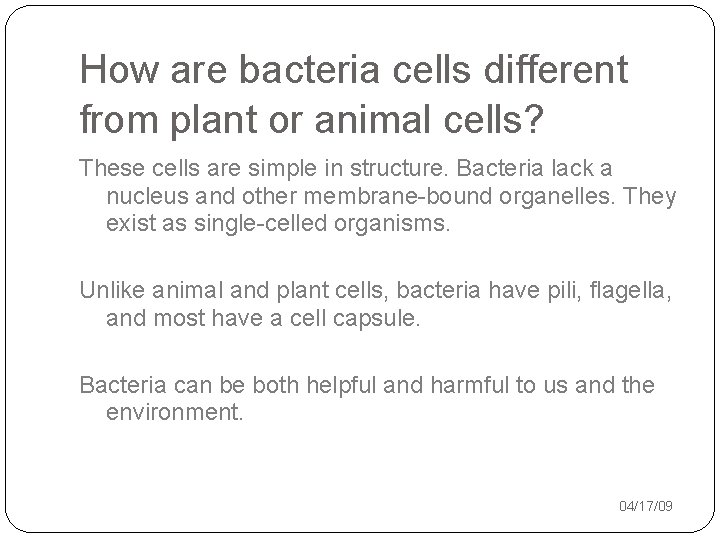 How are bacteria cells different from plant or animal cells?

These cells are simple in structure. Bacteria lack a nucleus and other membrane-bound organelles. They exist as single-celled organisms.

Unlike animal and plant cells, bacteria have pili, flagella, and most have a cell capsule.

Bacteria can be both helpful and harmful to us and the environment.

04/17/09